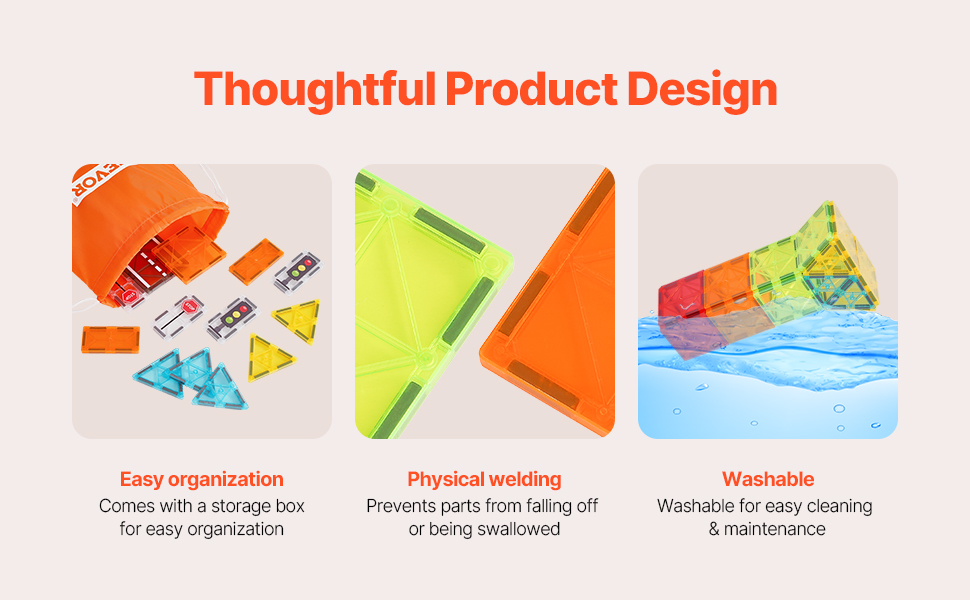 Thoughtful Product Design

EVOR

Easy organization
Comes with a storage box for easy organization

Physical welding
Prevents parts from falling off or being swallowed

Washable
Washable for easy cleaning & maintenance